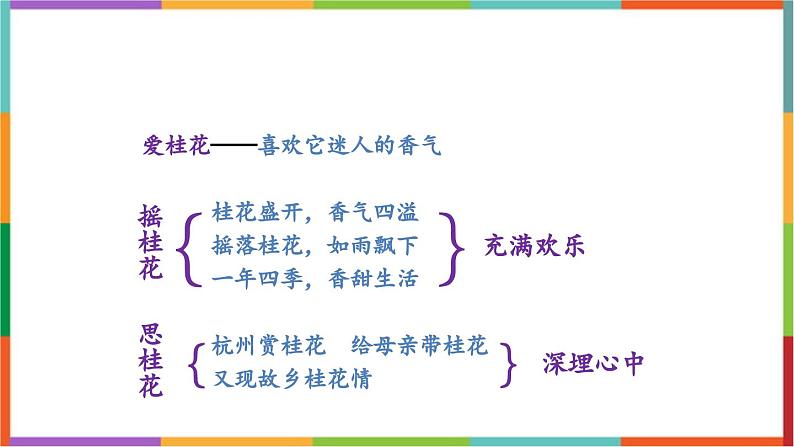 爱桂花——喜欢它迷人的香气

摇桂花

桂花盛开，香气四溢
摇落桂花，如雨飘下
一年四季，香甜生活

充满欢乐

思桂花

杭州赏桂花　给母亲带桂花
又现故乡桂花情

深埋心中